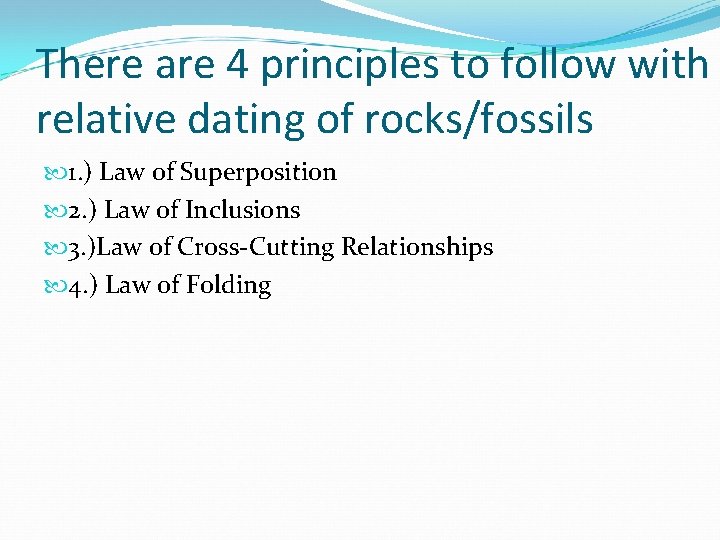 There are 4 principles to follow with relative dating of rocks/fossils

1.) Law of Superposition
2.) Law of Inclusions
3.)Law of Cross-Cutting Relationships
4.) Law of Folding